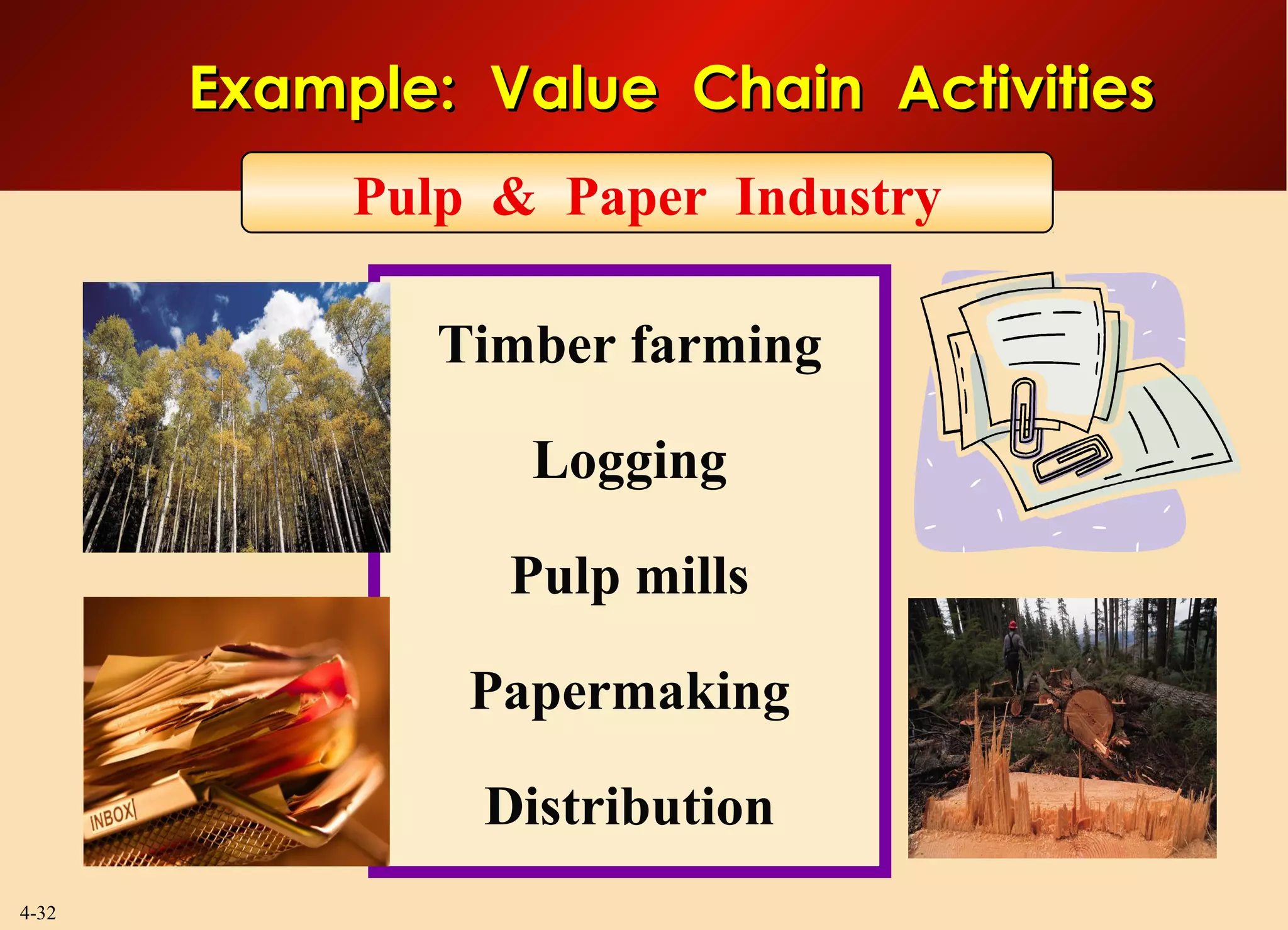 Example: Value Chain Activities

Pulp & Paper Industry

Timber farming

Logging

Pulp mills

Papermaking

Distribution

INBOX

4-32